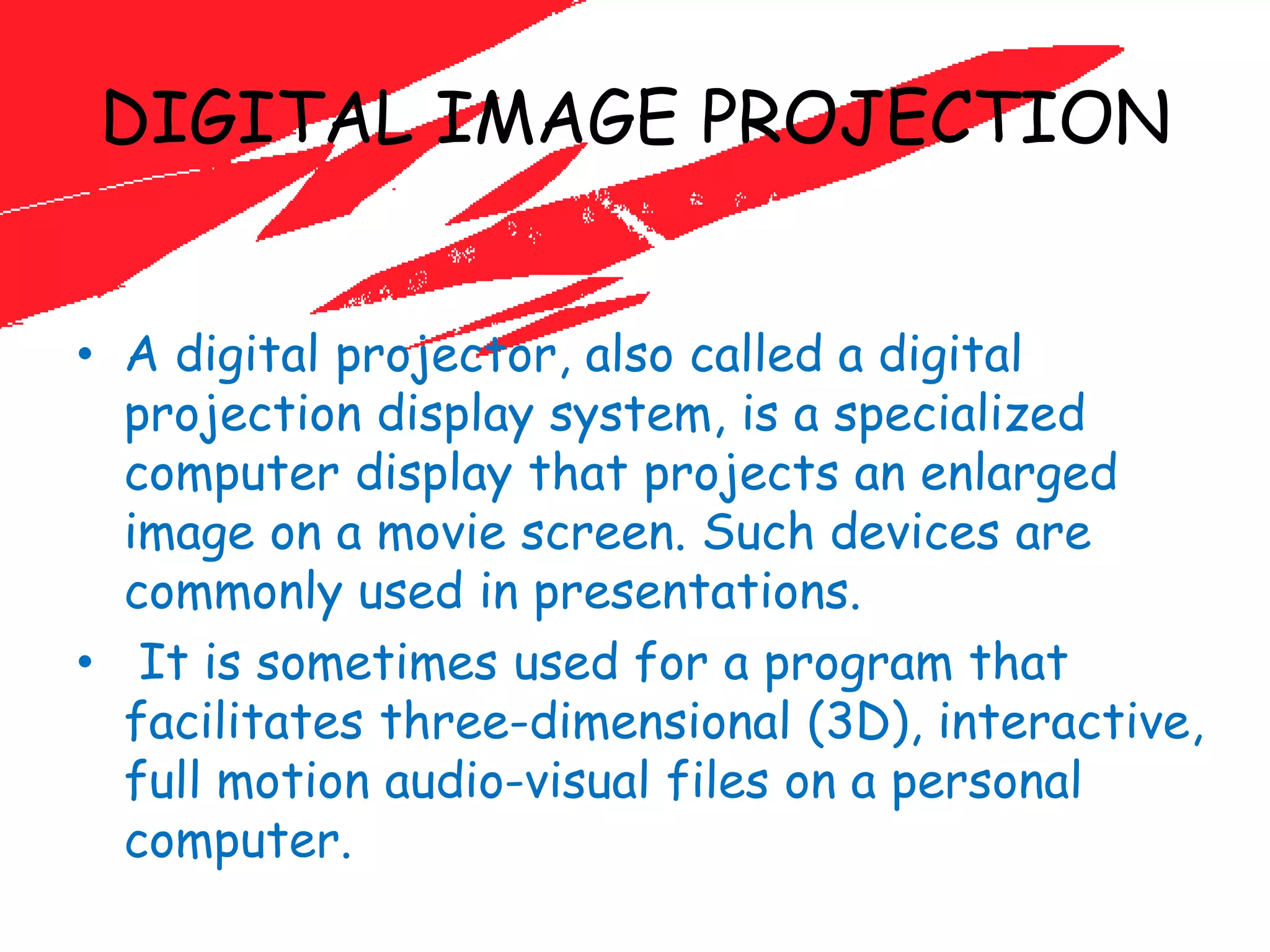 DIGITAL IMAGE PROJECTION

• A digital projector, also called a digital projection display system, is a specialized computer display that projects an enlarged image on a movie screen. Such devices are commonly used in presentations.

• It is sometimes used for a program that facilitates three-dimensional (3D), interactive, full motion audio-visual files on a personal computer.